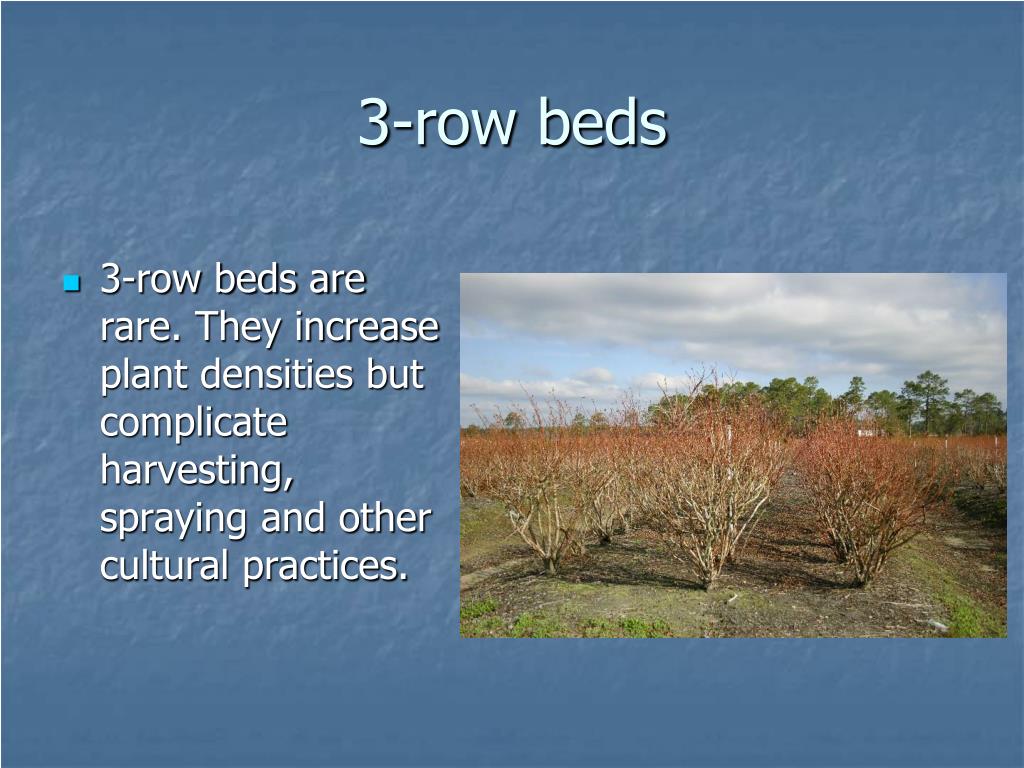 3-row beds

3-row beds are rare. They increase plant densities but complicate harvesting, spraying and other cultural practices.